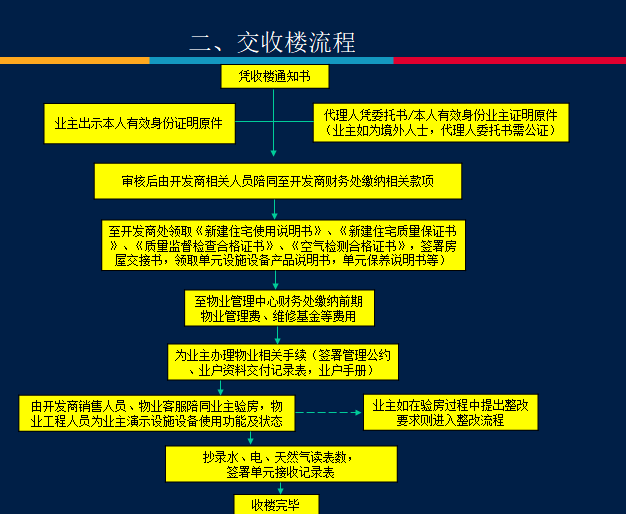 二、交收楼流程

凭收楼通知书

业主出示本人有效身份证明原件

代理人凭委托书/本人有效身份业主证明原件（业主如为境外人士，代理人委托书需公证）

审核后由开发商相关人员陪同至开发商财务处缴纳相关款项

至开发商处领取《新建住宅使用说明书》、《新建住宅质量保证书》、《质量监督检查合格证书》、《空气检测合格证书》，签署房屋交接书，领取单元设施设备产品说明书，单元保养说明书等）

至物业管理中心财务处缴纳前期物业管理费、维修基金等费用

为业主办理物业相关手续（签署管理公约、业户资料交付记录表，业户手册）

由开发商销售人员、物业客服陪同业主验房，物业工程人员为业主演示设施设备使用功能及状态

业主如在验房过程中提出整改要求则进入整改流程

抄录水、电、天然气读表数，签署单元接收记录表

收楼完毕